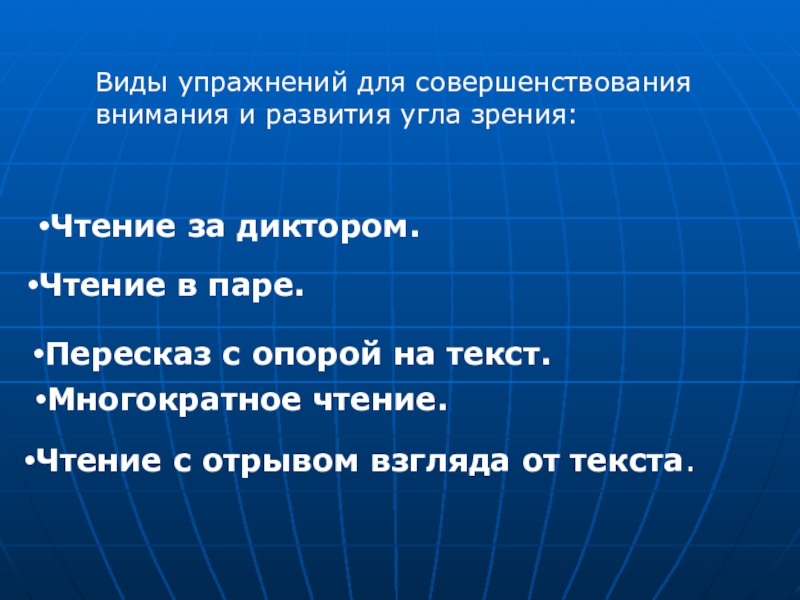 Виды упражнений для совершенствования внимания и развития угла зрения:

•Чтение за диктором.

•Чтение в паре.

•Пересказ с опорой на текст.

•Многократное чтение.

•Чтение с отрывом взгляда от текста.